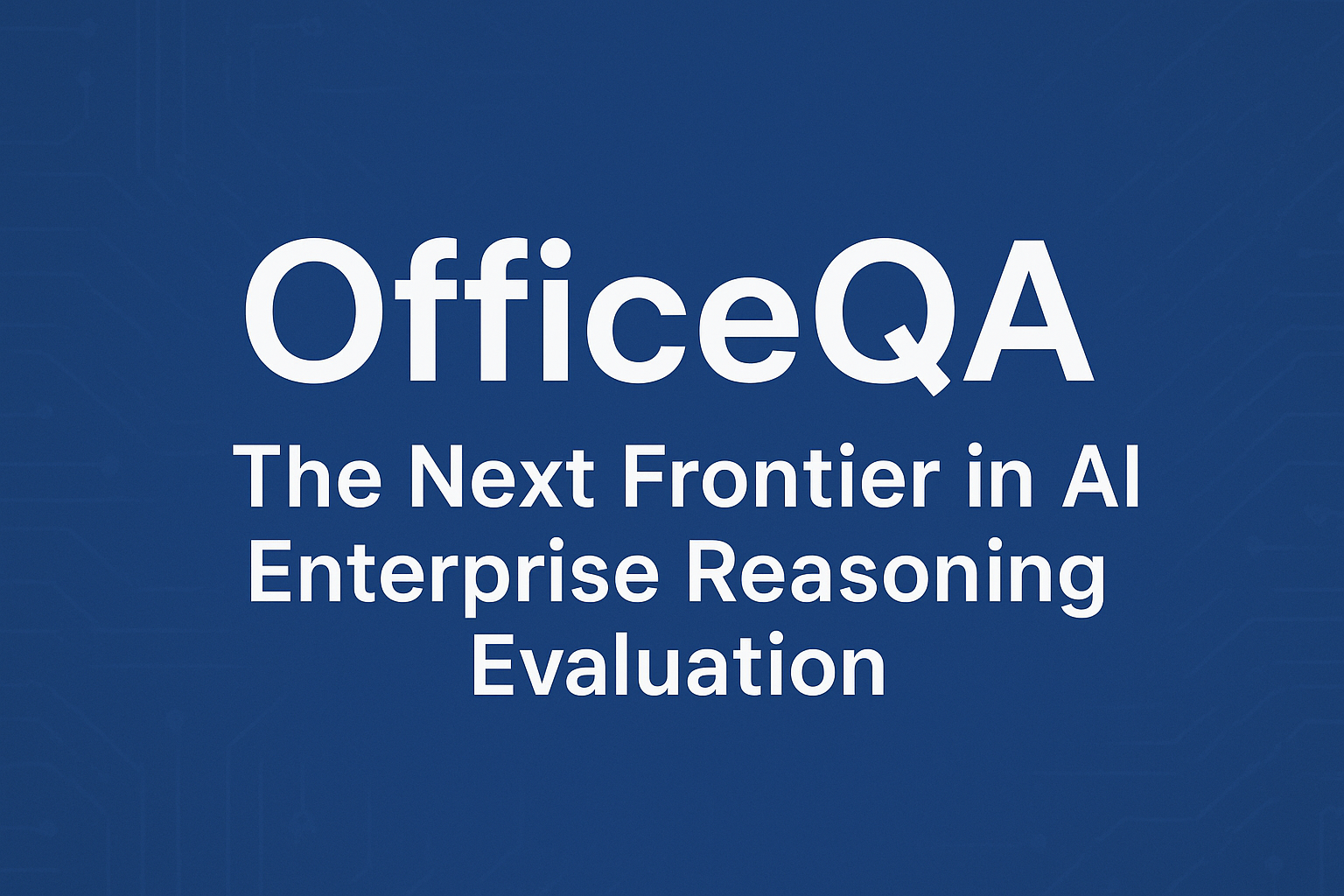 OfficeQA

The Next Frontier in AI Enterprise Reasoning Evaluation